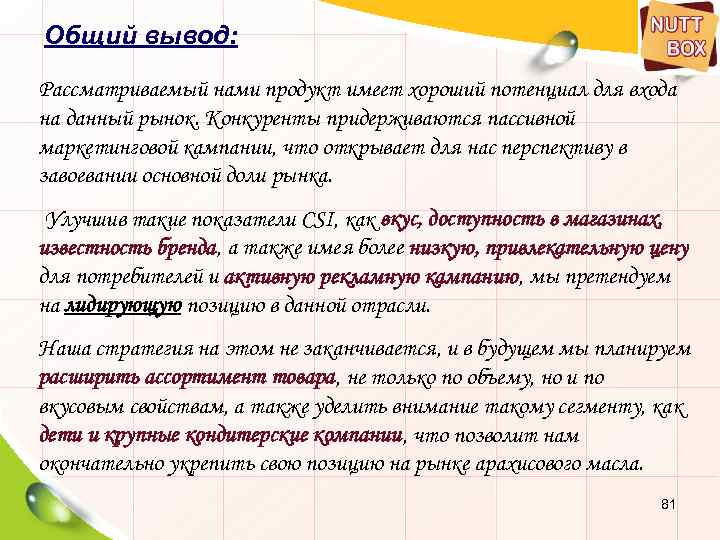 Общий вывод:

NUTT BOX

Рассматриваемый нами продукт имеет хороший потенциал для входа на данный рынок. Конкуренты придерживаются пассивной маркетинговой кампании, что открывает для нас перспективу в завоевании основной доли рынка.

Улучшив такие показатели CSI, как вкус, доступность в магазинах, известность бренда, а также имея более низкую, привлекательную цену для потребителей и активную рекламную кампанию, мы претендуем на лидирующую позицию в данной отрасли.

Наша стратегия на этом не заканчивается, и в будущем мы планируем расширить ассортимент товара, не только по объему, но и по вкусовым свойствам, а также уделить внимание такому сегменту, как дети и крупные кондитерские компании, что позволит нам окончательно укрепить свою позицию на рынке арахисового масла.

81